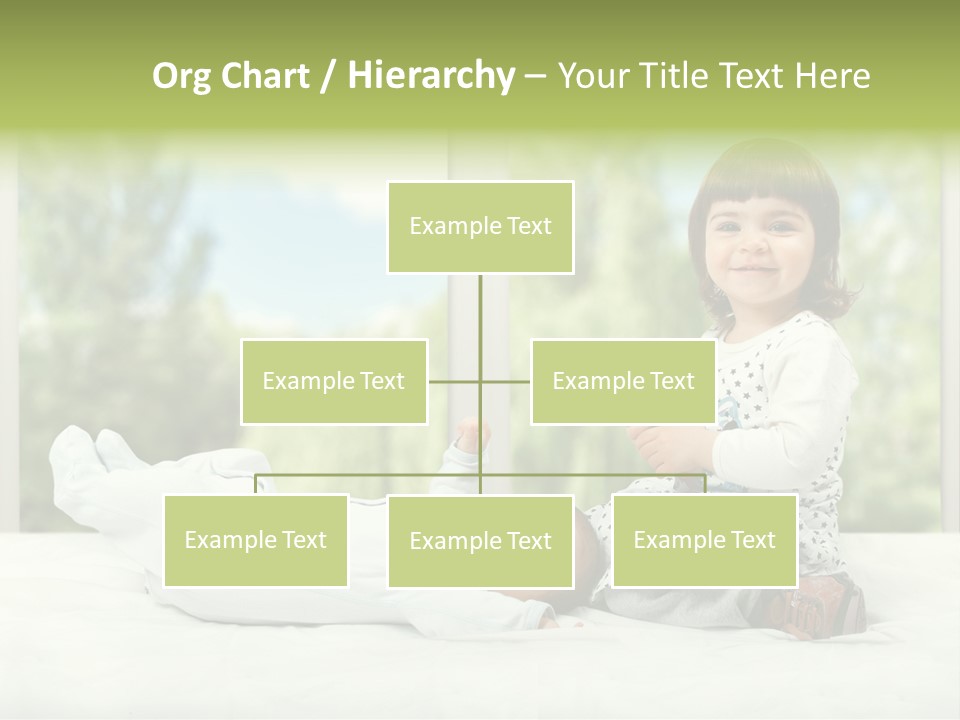 Org Chart / Hierarchy – Your Title Text Here

Example Text

Example Text

Example Text

Example Text

Example Text

Example Text